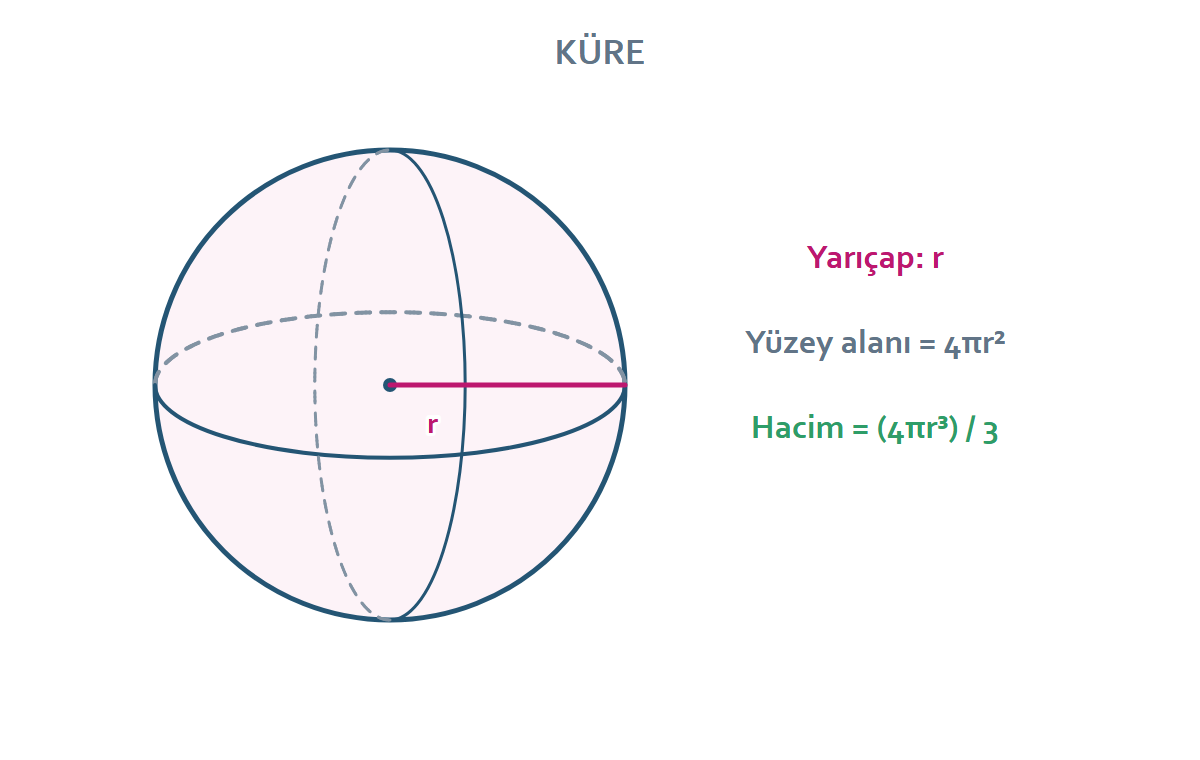 KÜRE

r

Yarıçap: r

Yüzey alanı = $4\pi r^2$

Hacim = $(4\pi r^3) / 3$